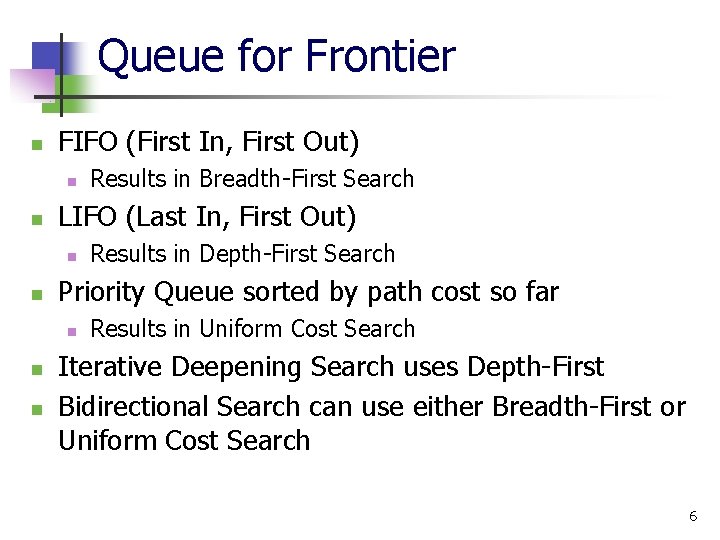 Queue for Frontier

- FIFO (First In, First Out)
  - Results in Breadth-First Search
- LIFO (Last In, First Out)
  - Results in Depth-First Search
- Priority Queue sorted by path cost so far
  - Results in Uniform Cost Search
- Iterative Deepening Search uses Depth-First
- Bidirectional Search can use either Breadth-First or Uniform Cost Search

6